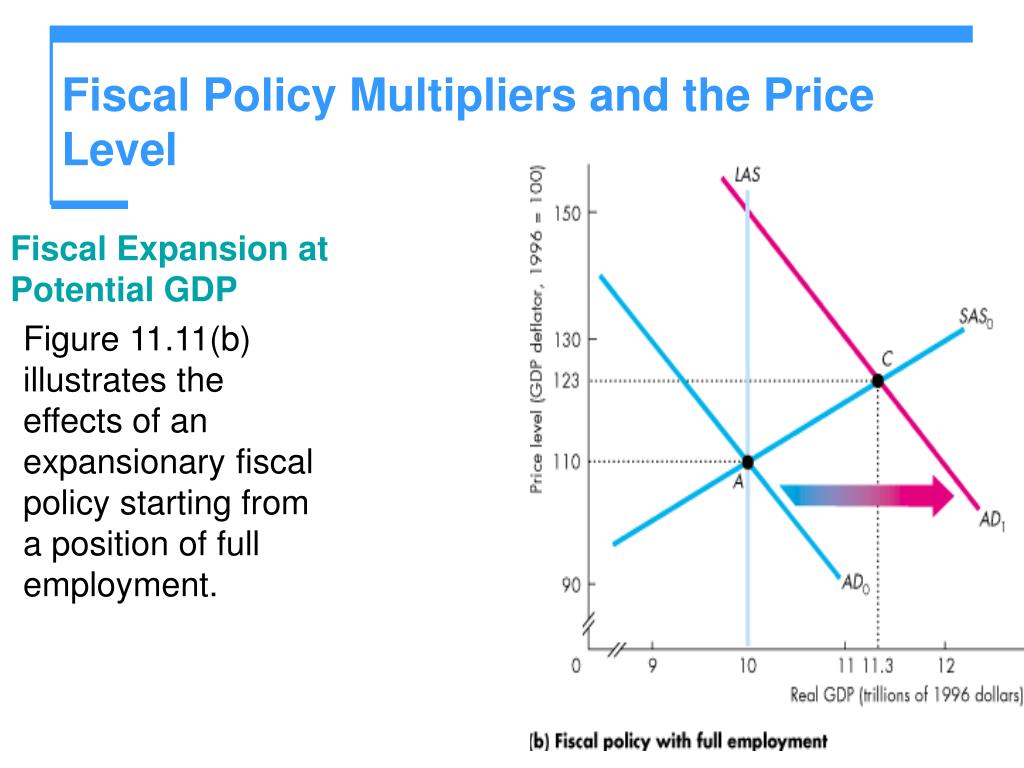 Fiscal Policy Multipliers and the Price Level

Fiscal Expansion at Potential GDP

Figure 11.11(b) illustrates the effects of an expansionary fiscal policy starting from a position of full employment.

Price level (GDP deflator, 1996 = 100)

150

130

123

110

90

0

LAS

$SAS_0$

C

A

$AD_1$

$AD_0$

9

10

11 11.3

12

Real GDP (trillions of 1996 dollars)

(b) Fiscal policy with full employment